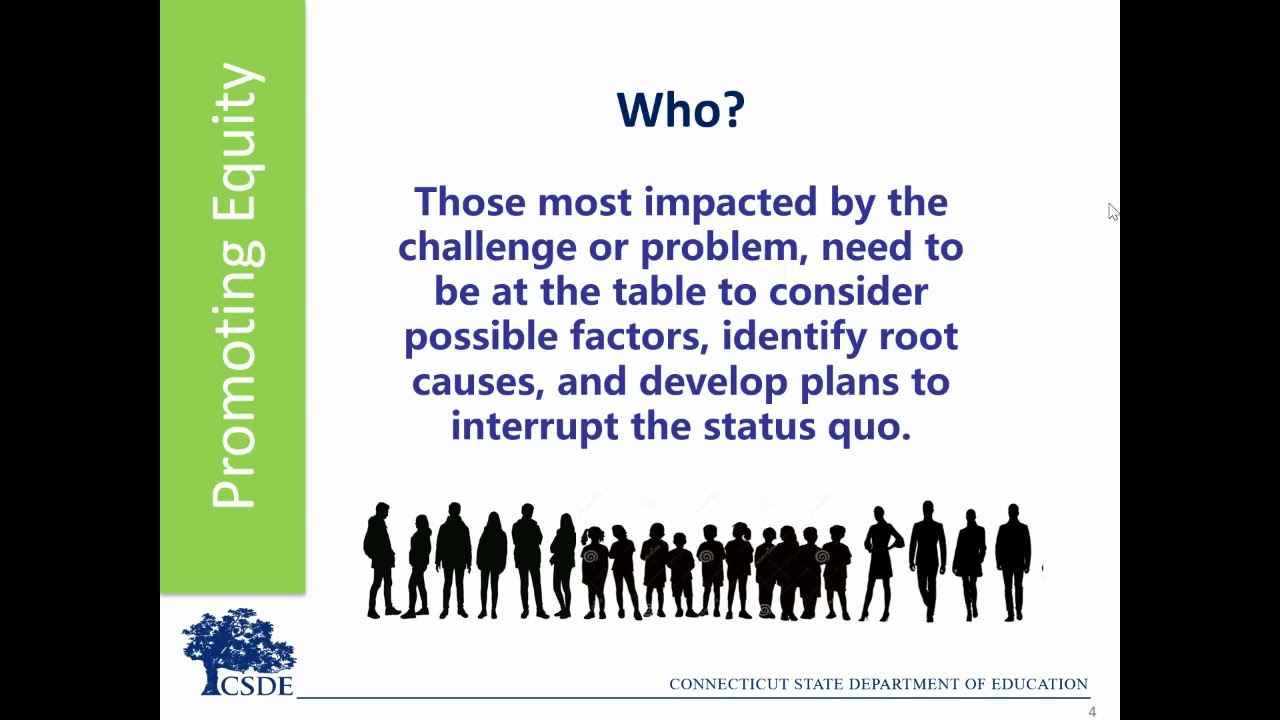 Promoting Equity

Who?

Those most impacted by the challenge or problem, need to be at the table to consider possible factors, identify root causes, and develop plans to interrupt the status quo.

CSDE

CONNECTICUT STATE DEPARTMENT OF EDUCATION

4